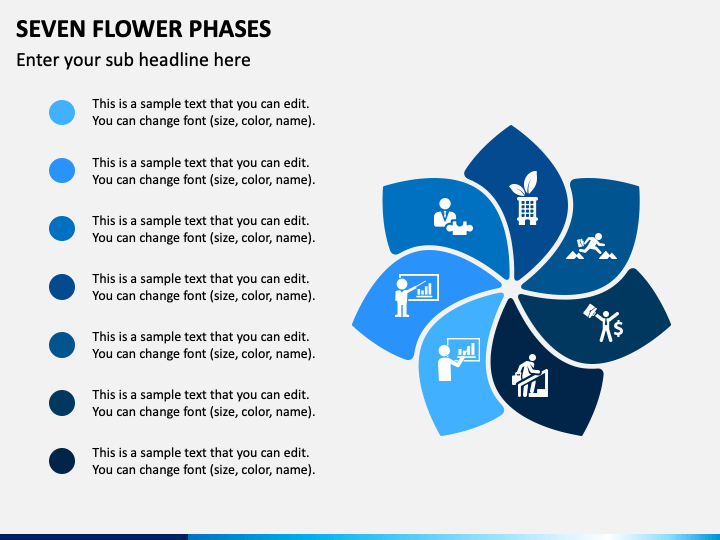 SEVEN FLOWER PHASES

Enter your sub headline here

This is a sample text that you can edit. You can change font (size, color, name).

This is a sample text that you can edit. You can change font (size, color, name).

This is a sample text that you can edit. You can change font (size, color, name).

This is a sample text that you can edit. You can change font (size, color, name).

This is a sample text that you can edit. You can change font (size, color, name).

This is a sample text that you can edit. You can change font (size, color, name).

This is a sample text that you can edit. You can change font (size, color, name).

$